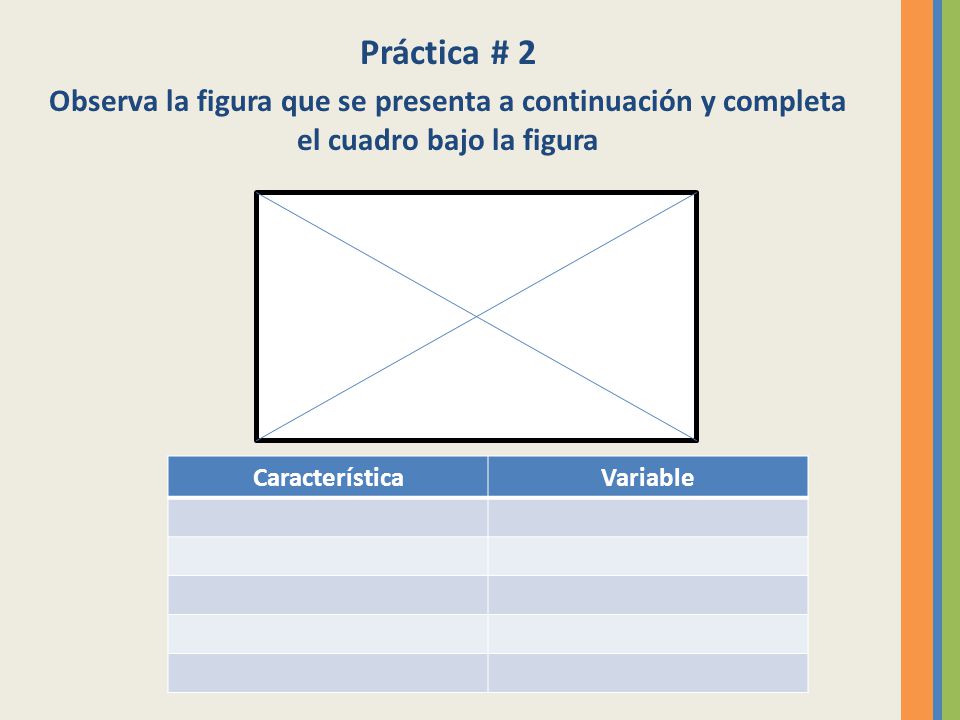 Práctica # 2

Observa la figura que se presenta a continuación y completa el cuadro bajo la figura

| Característica | Variable |
|---|---|
| | |
| | |
| | |
| | |
| | |